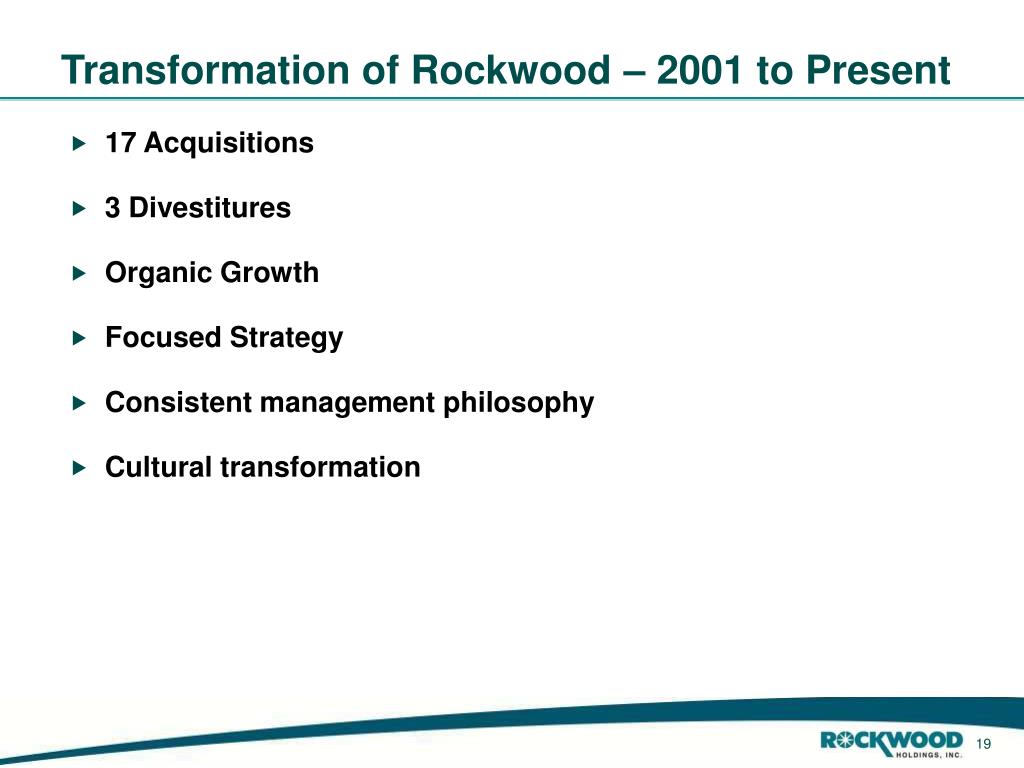 Transformation of Rockwood – 2001 to Present

17 Acquisitions

3 Divestitures

Organic Growth

Focused Strategy

Consistent management philosophy

Cultural transformation

ROCKWOOD HOLDINGS, INC.

19